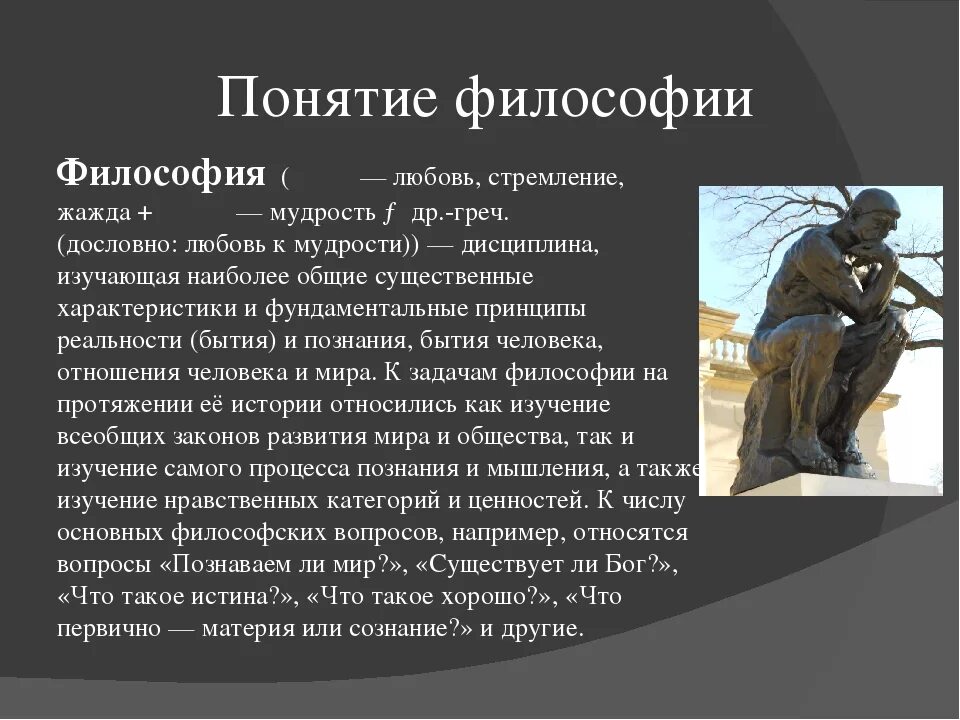 Понятие философии

Философия ( — любовь, стремление, жажда + — мудрость ƒ др.-греч. (дословно: любовь к мудрости)) — дисциплина, изучающая наиболее общие существенные характеристики и фундаментальные принципы реальности (бытия) и познания, бытия человека, отношения человека и мира. К задачам философии на протяжении её истории относились как изучение всеобщих законов развития мира и общества, так и изучение самого процесса познания и мышления, а также изучение нравственных категорий и ценностей. К числу основных философских вопросов, например, относятся вопросы «Познаваем ли мир?», «Существует ли Бог?», «Что такое истина?», «Что такое хорошо?», «Что первично — материя или сознание?» и другие.